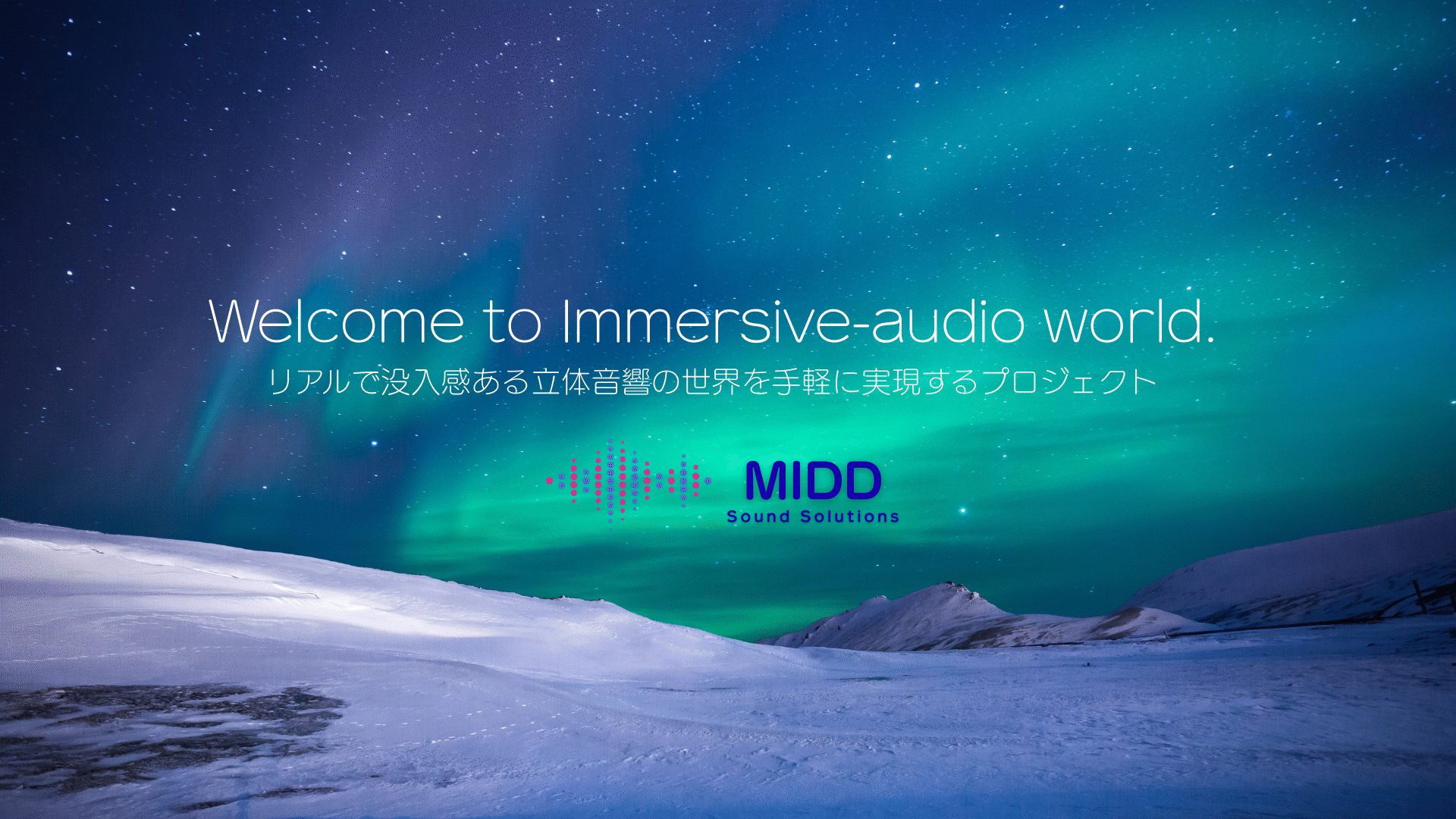 Welcome to Immersive-audio world.

リアルで没入感ある立体音響の世界を手軽に実現するプロジェクト

MIDD
Sound Solutions